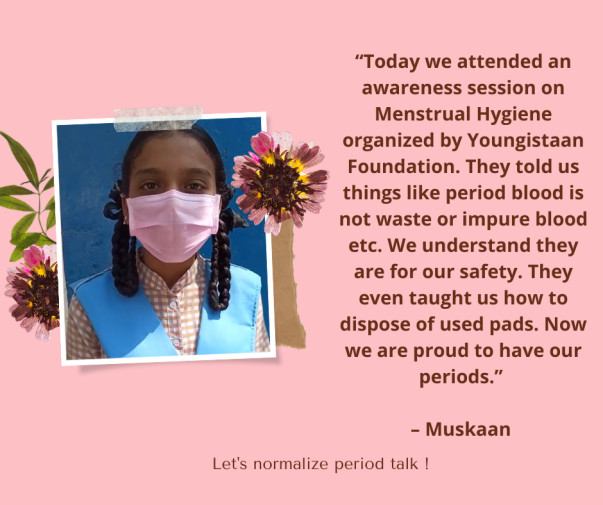 “Today we attended an awareness session on Menstrual Hygiene organized by Youngistaan Foundation. They told us things like period blood is not waste or impure blood etc. We understand they are for our safety. They even taught us how to dispose of used pads. Now we are proud to have our periods.”

– Muskaan

Let's normalize period talk !